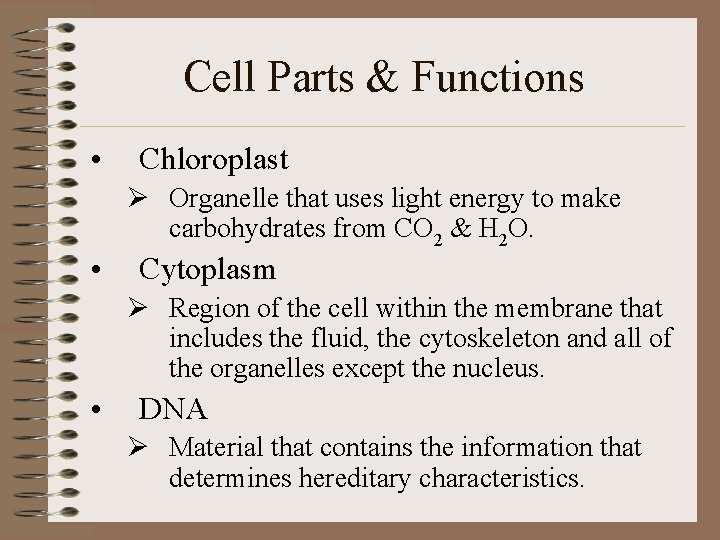 Cell Parts & Functions

• Chloroplast
  ➢ Organelle that uses light energy to make carbohydrates from $CO_2$ & $H_2O$.
• Cytoplasm
  ➢ Region of the cell within the membrane that includes the fluid, the cytoskeleton and all of the organelles except the nucleus.
• DNA
  ➢ Material that contains the information that determines hereditary characteristics.